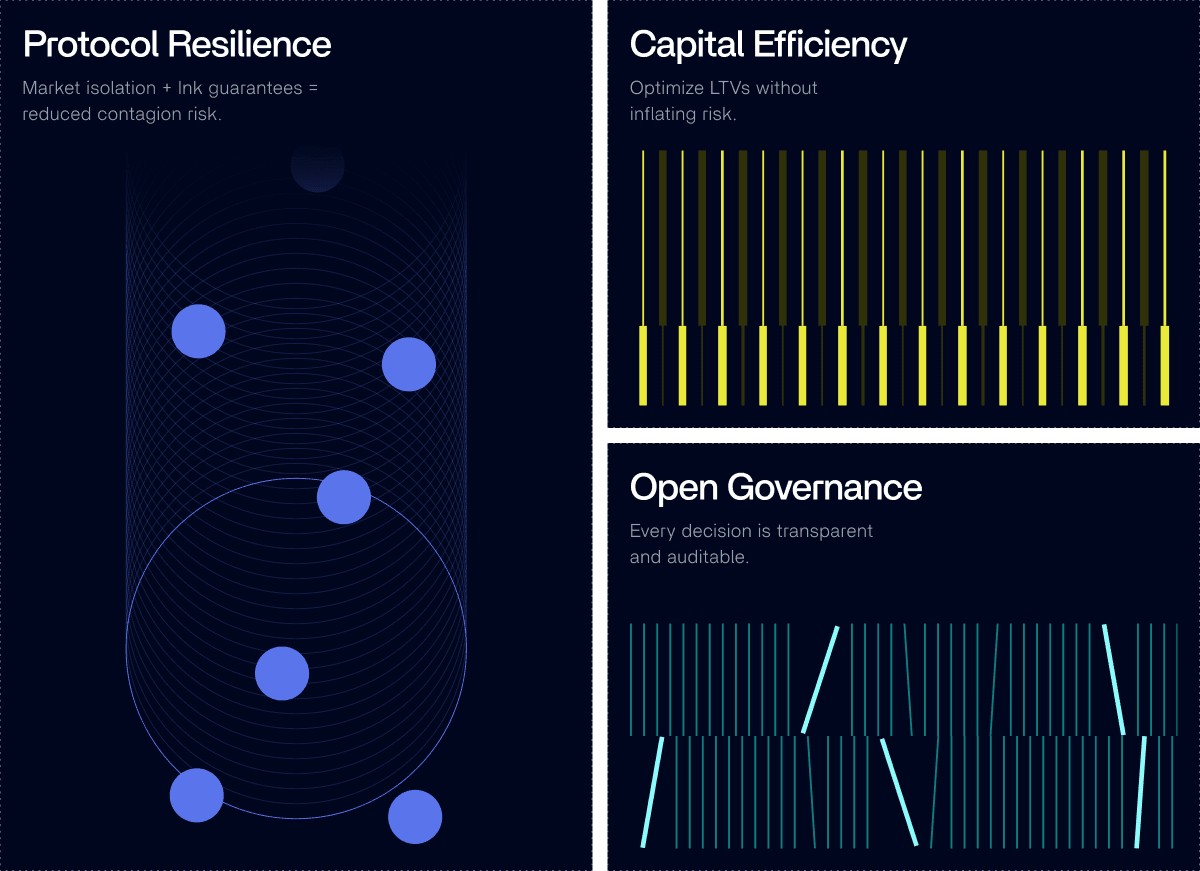 Protocol Resilience

Market isolation + Ink guarantees = reduced contagion risk.

Capital Efficiency

Optimize LTVs without inflating risk.

Open Governance

Every decision is transparent and auditable.